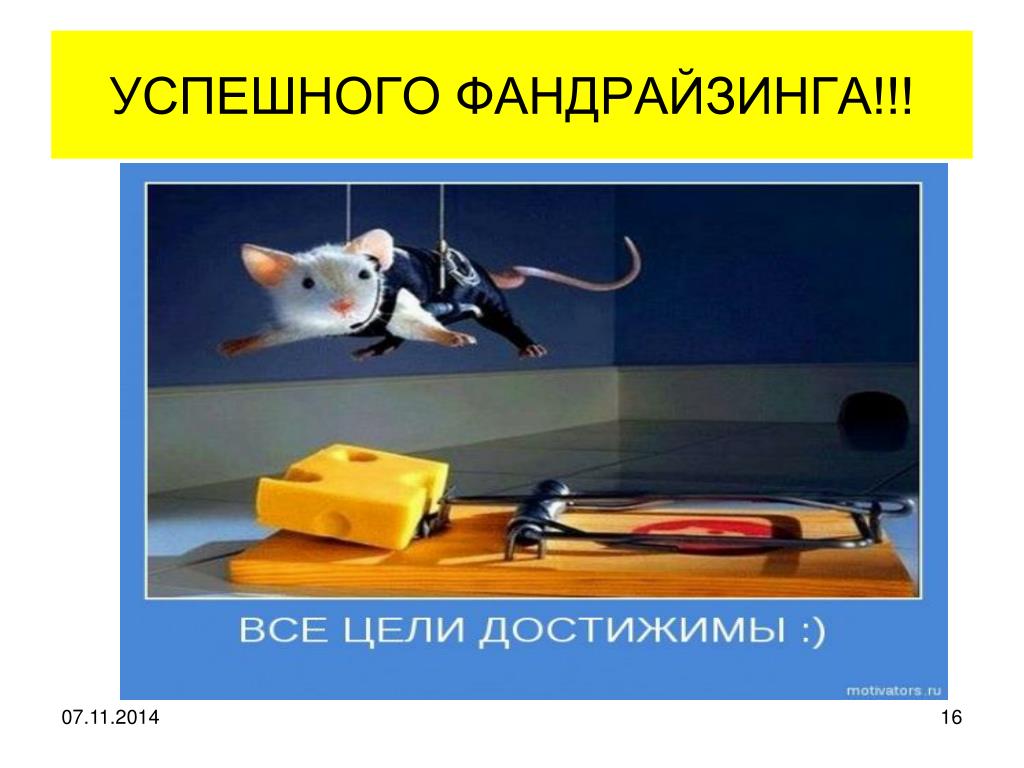 УСПЕШНОГО ФАНДРАЙЗИНГА!!!

ВСЕ ЦЕЛИ ДОСТИЖИМЫ :)

motivators.ru

07.11.2014

16